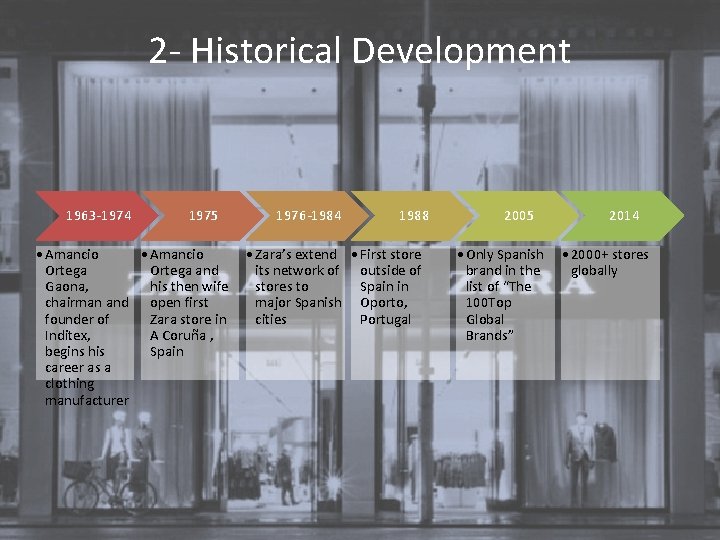 2- Historical Development

1963-1974

• Amancio Ortega Gaona, chairman and founder of Inditex, begins his career as a clothing manufacturer

1975

• Amancio Ortega and his then wife open first Zara store in A Coruña , Spain

1976-1984

• Zara's extend its network of stores to major Spanish cities

1988

• First store outside of Spain in Oporto, Portugal

2005

• Only Spanish brand in the list of "The 100Top Global Brands"

2014

• 2000+ stores globally

ZARA

ZARA